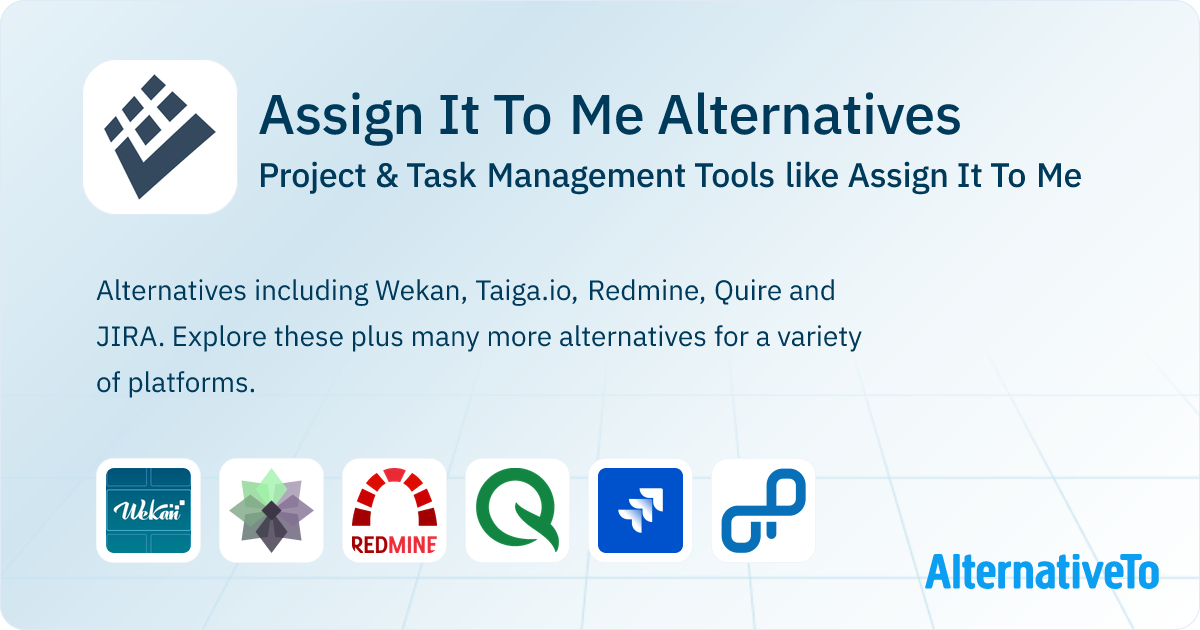 Assign It To Me Alternatives

Project & Task Management Tools like Assign It To Me

Alternatives including Wekan, Taiga.io, Redmine, Quire and JIRA. Explore these plus many more alternatives for a variety of platforms.

Wekan

REDMINE

AlternativeTo